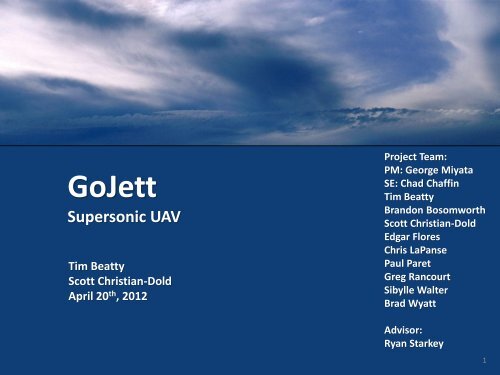 GoJett
Supersonic UAV

Tim Beatty
Scott Christian-Dold
April 20$^{th}$, 2012

Project Team:
PM: George Miyata
SE: Chad Chaffin
Tim Beatty
Brandon Bosomworth
Scott Christian-Dold
Edgar Flores
Chris LaPanse
Paul Paret
Greg Rancourt
Sibylle Walter
Brad Wyatt

Advisor:
Ryan Starkey

1